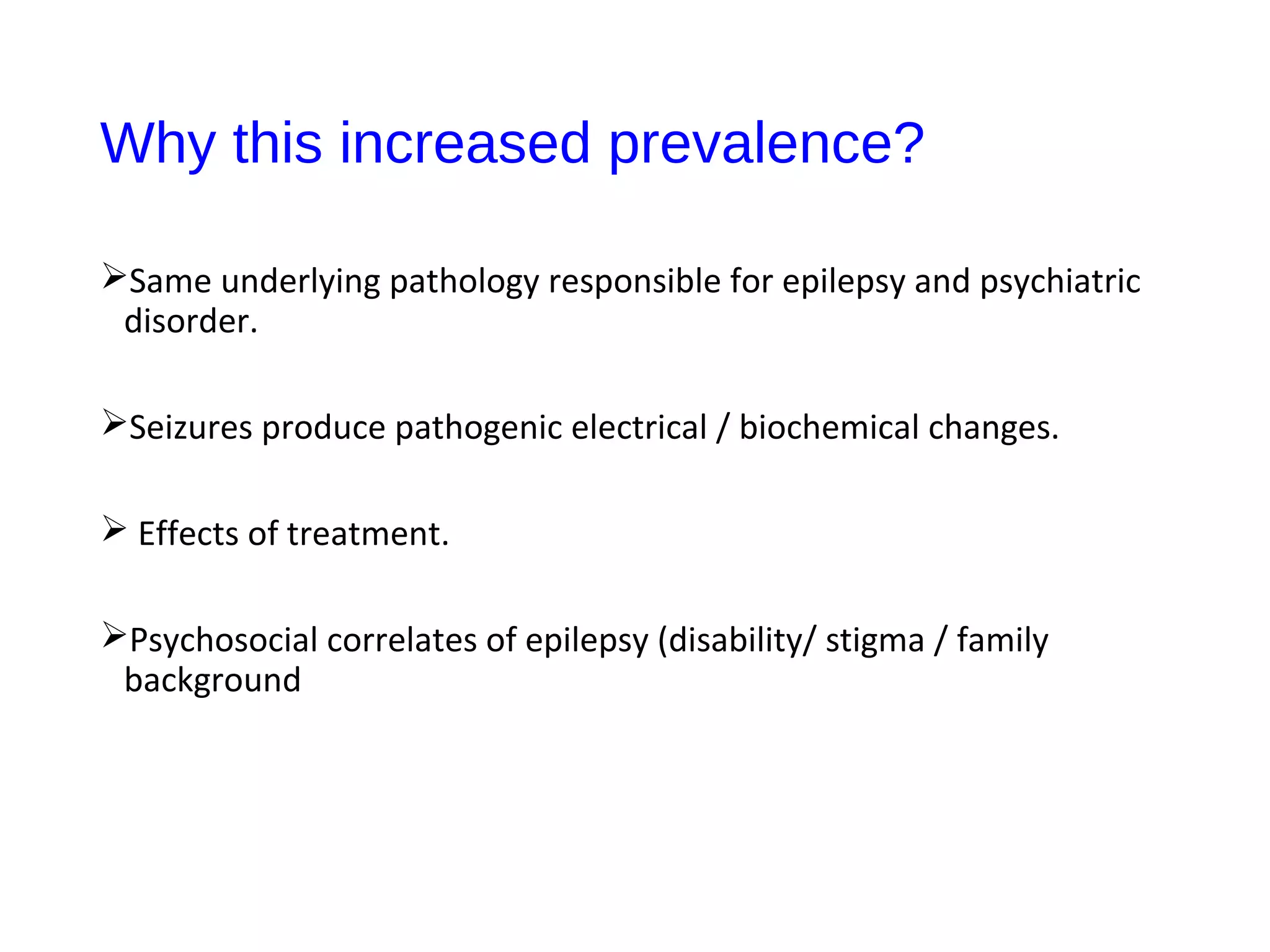 Why this increased prevalence?

➢Same underlying pathology responsible for epilepsy and psychiatric disorder.

➢Seizures produce pathogenic electrical / biochemical changes.

➢ Effects of treatment.

➢Psychosocial correlates of epilepsy (disability/ stigma / family background